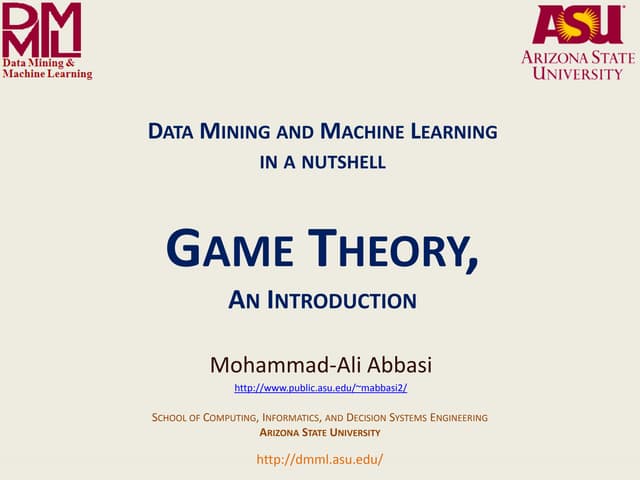 DMML
Data Mining & Machine Learning

ASU
ARIZONA STATE UNIVERSITY

DATA MINING AND MACHINE LEARNING IN A NUTSHELL

GAME THEORY,

AN INTRODUCTION

Mohammad-Ali Abbasi

http://www.public.asu.edu/~mabbasi2/

SCHOOL OF COMPUTING, INFORMATICS, AND DECISION SYSTEMS ENGINEERING
ARIZONA STATE UNIVERSITY

http://dmml.asu.edu/